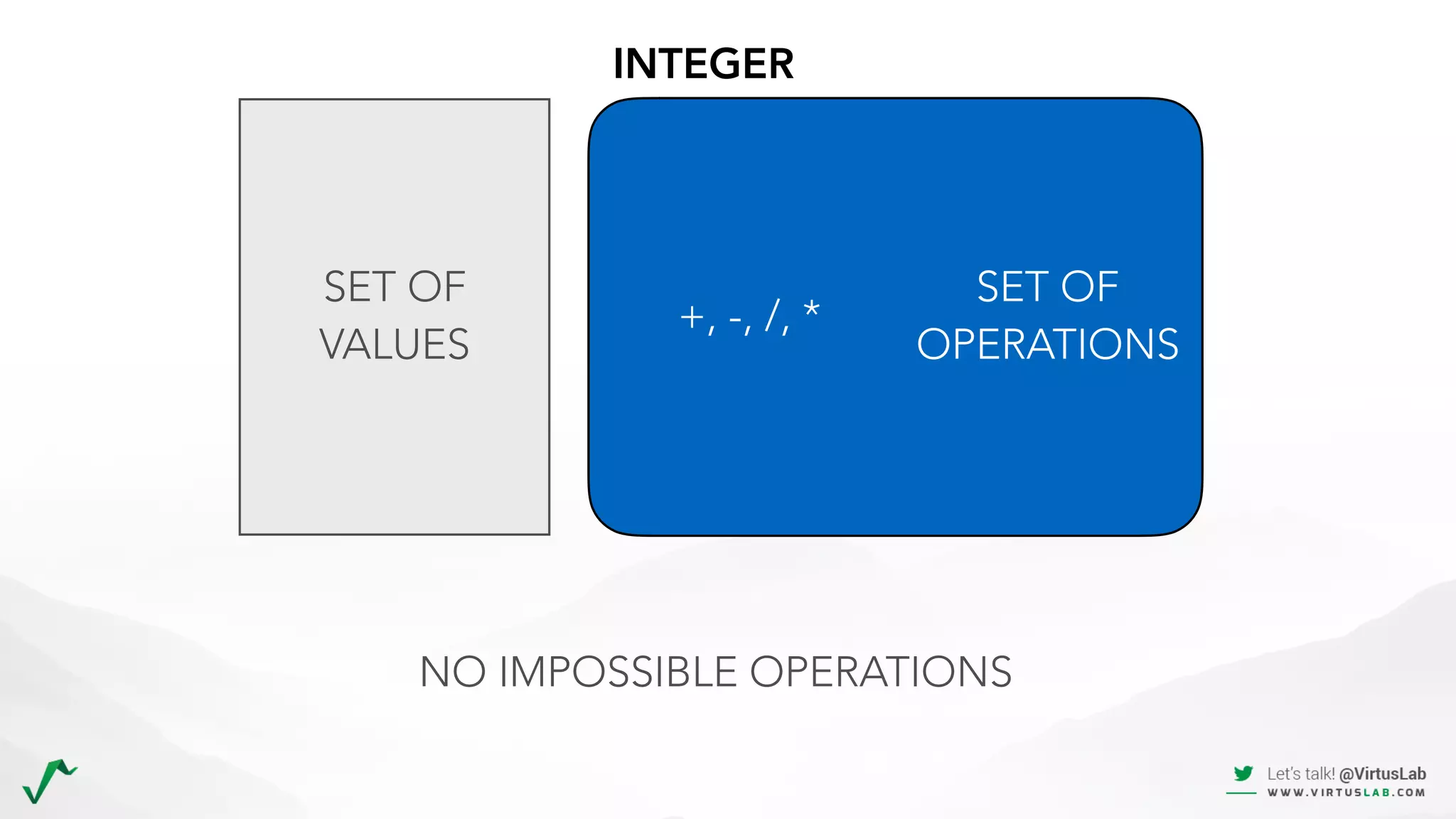 INTEGER

SET OF VALUES

+, -, /, *

SET OF OPERATIONS

NO IMPOSSIBLE OPERATIONS

Let's talk! @VirtusLab
WWW.VIRTUSLAB.COM